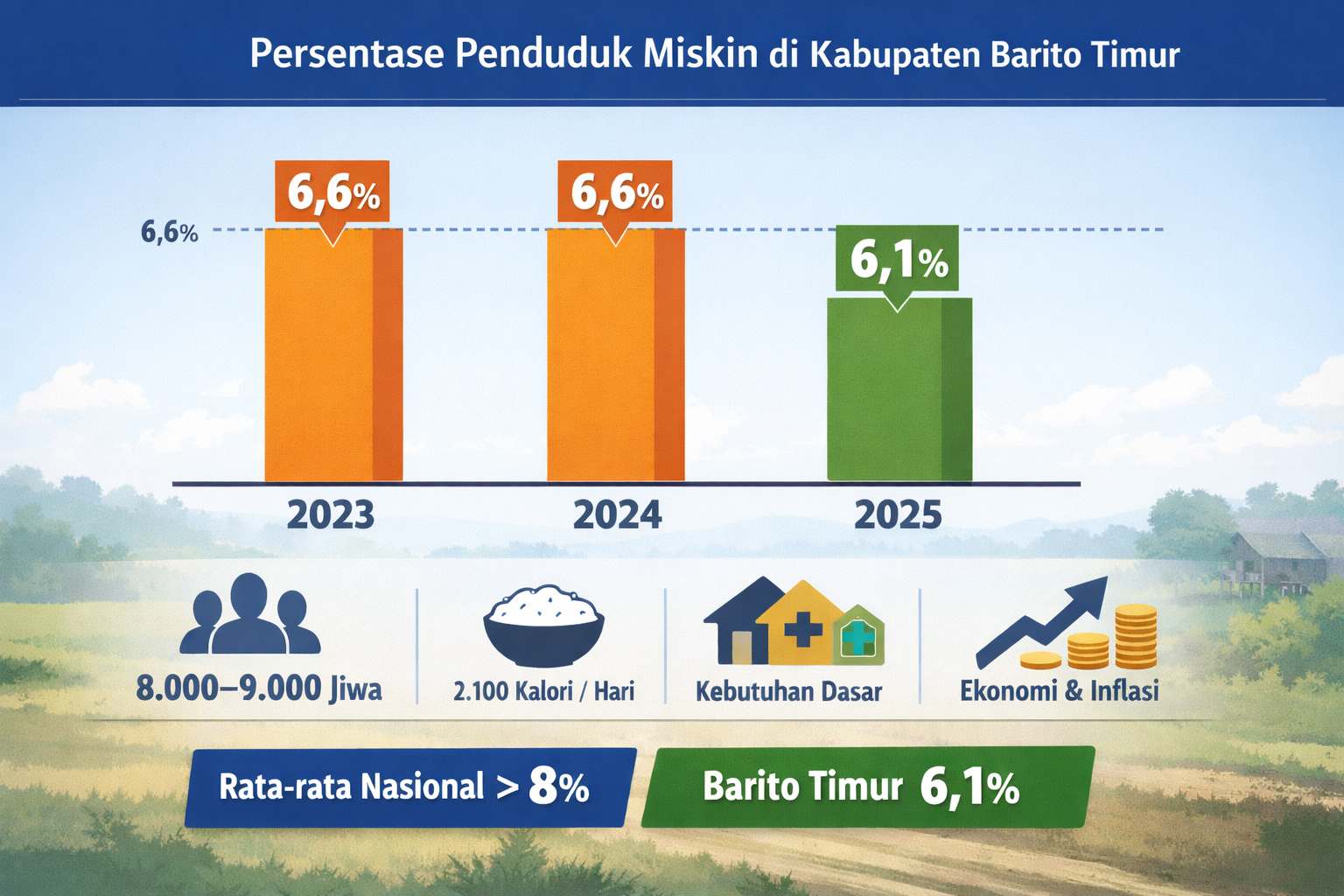 Persentase Penduduk Miskin di Kabupaten Barito Timur

6,6%

6,6%

6,6%

6,1%

2023

2024

2025

8.000–9.000 Jiwa

2.100 Kalori / Hari

Kebutuhan Dasar

Ekonomi & Inflasi

Rata-rata Nasional > 8%

Barito Timur 6,1%